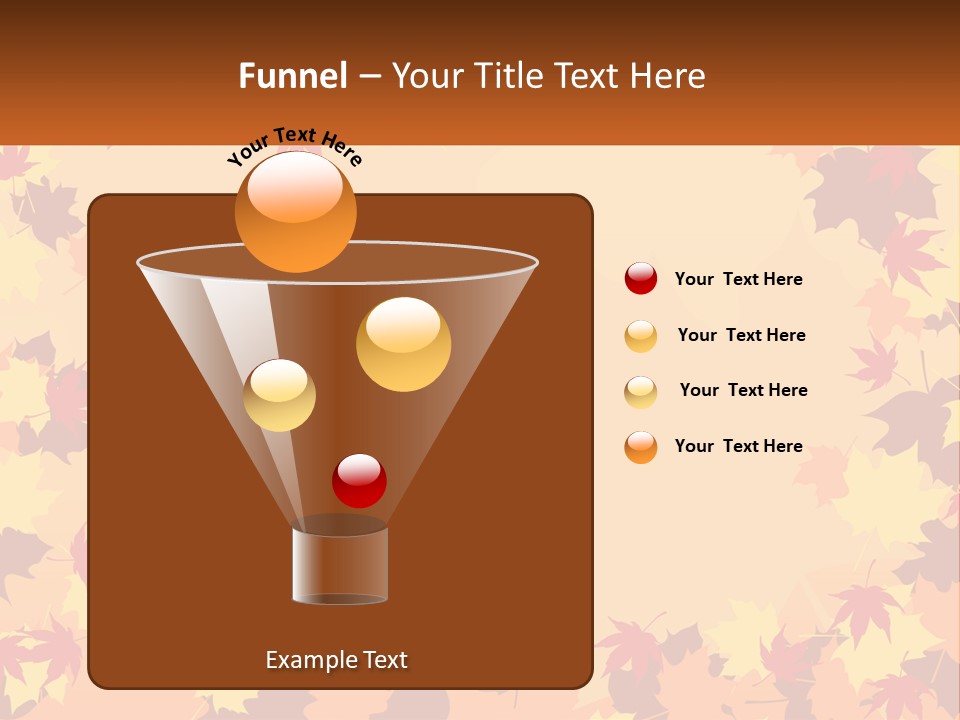 Funnel – Your Title Text Here

Your Text Here

Example Text

Your Text Here

Your Text Here

Your Text Here

Your Text Here